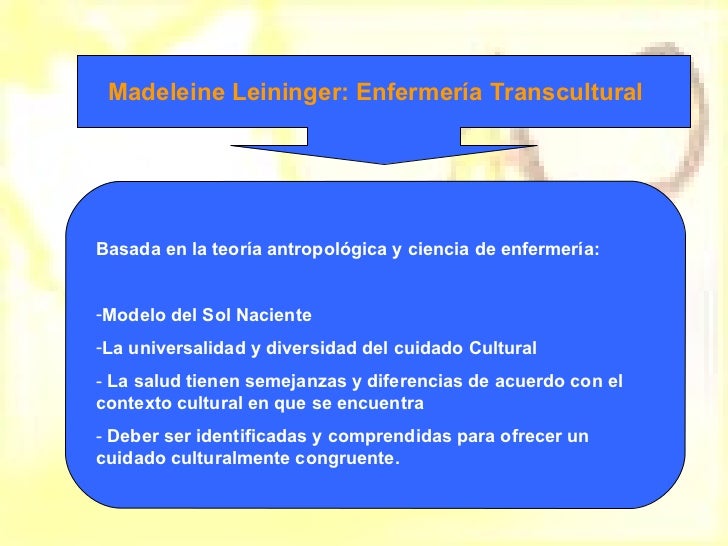 Madeleine Leininger: Enfermería Transcultural

Basada en la teoría antropológica y ciencia de enfermería:

-Modelo del Sol Naciente

-La universalidad y diversidad del cuidado Cultural

- La salud tienen semejanzas y diferencias de acuerdo con el contexto cultural en que se encuentra

- Deber ser identificadas y comprendidas para ofrecer un cuidado culturalmente congruente.